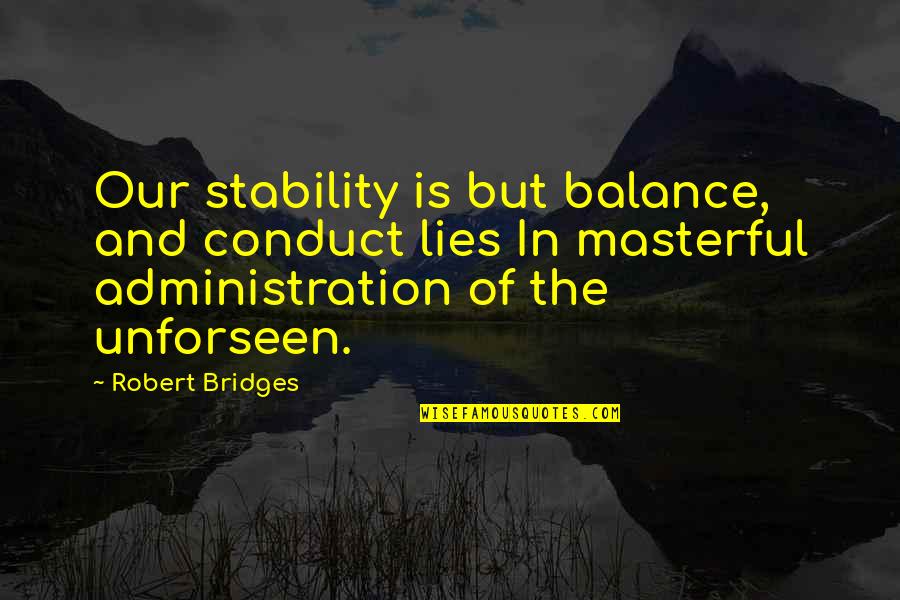 Our stability is but balance, and conduct lies In masterful administration of the unforseen.

- Robert Bridges

WISEFAMOUSQUOTES.COM